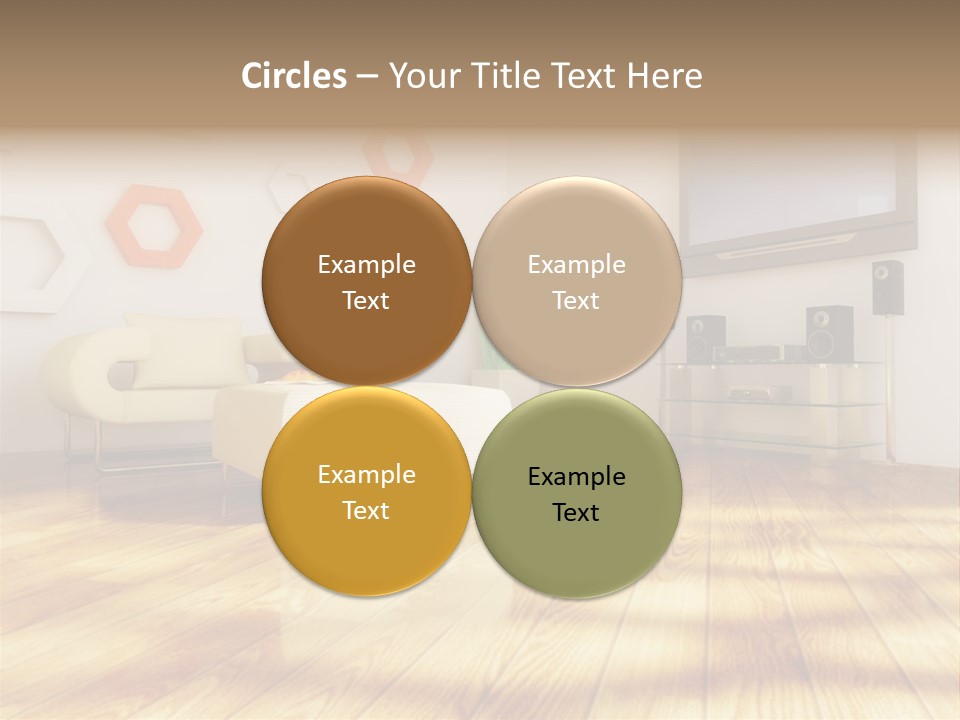 Circles – Your Title Text Here

Example Text

Example Text

Example Text

Example Text